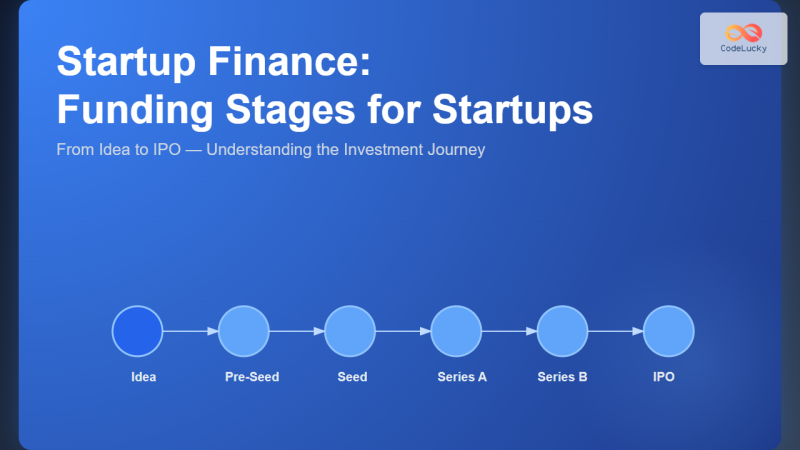 CodeLucky

Startup Finance:
Funding Stages for Startups

From Idea to IPO — Understanding the Investment Journey

Idea
Pre-Seed
Seed
Series A
Series B
IPO